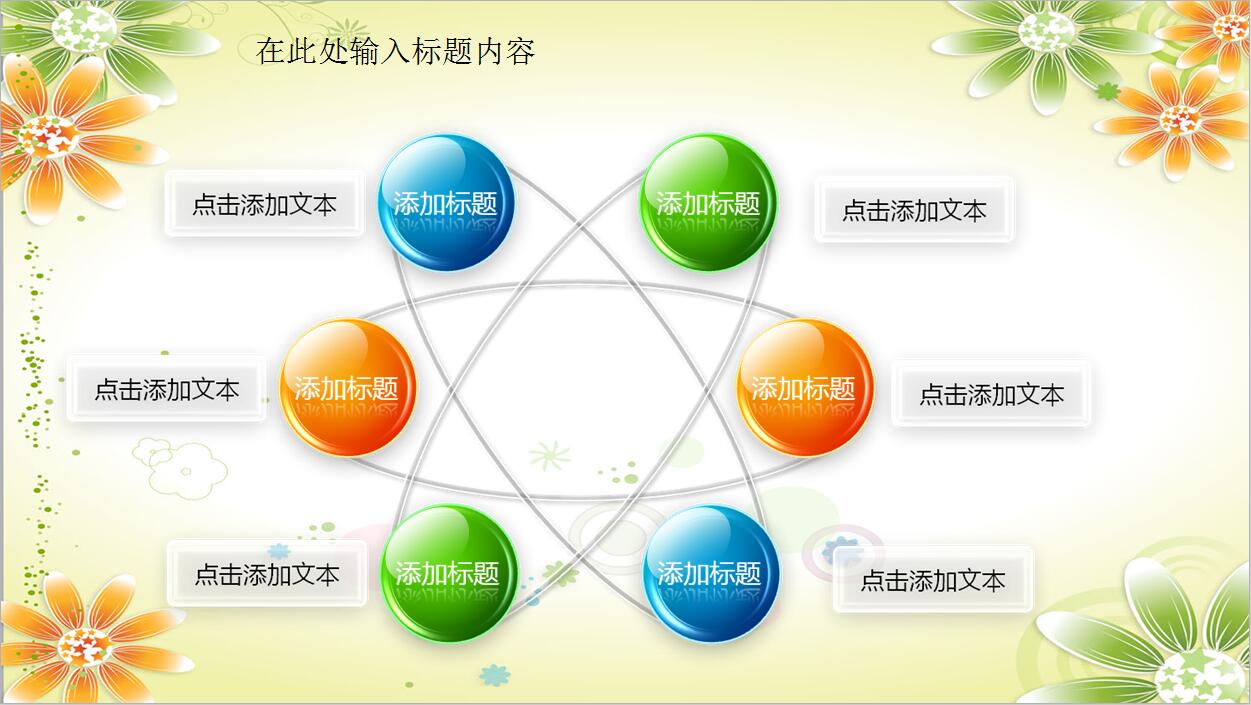 在此处输入标题内容

点击添加文本

添加标题

添加标题

点击添加文本

点击添加文本

添加标题

添加标题

点击添加文本

点击添加文本

添加标题

添加标题

点击添加文本